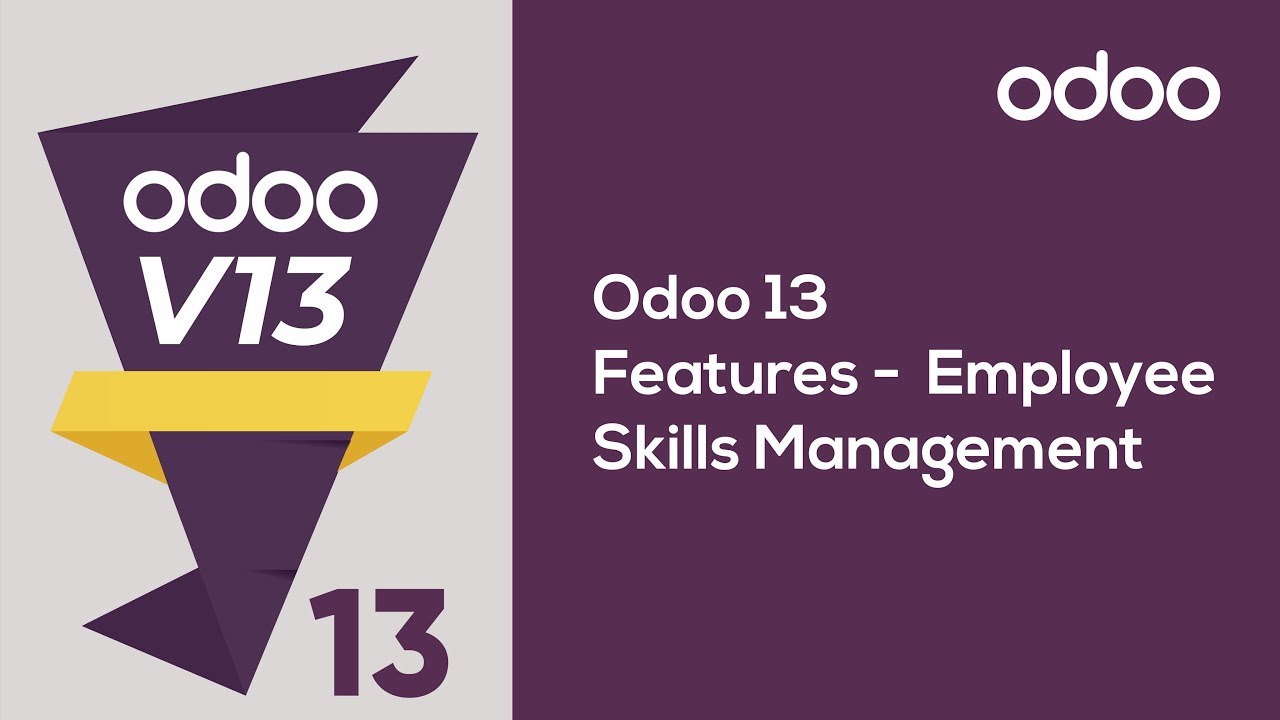 odoo
V13
13

odoo

Odoo 13
Features - Employee Skills Management